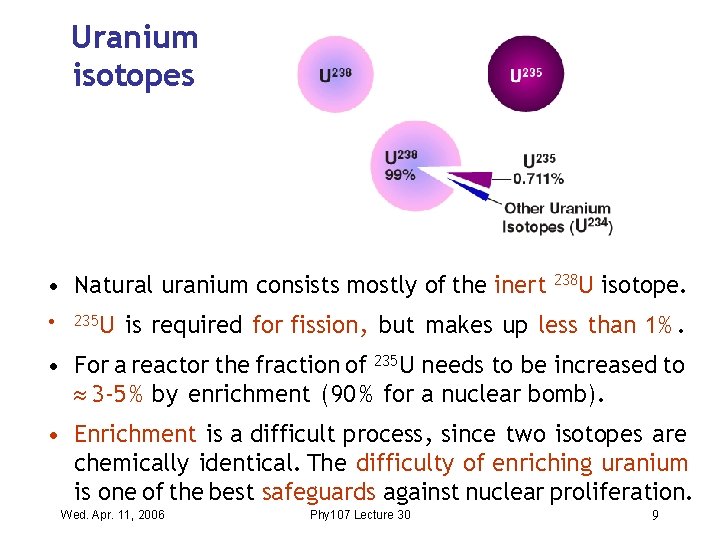 Uranium isotopes

$U^{238}$

$U^{235}$

$U^{238}$
99%

$U^{235}$
0.711%

Other Uranium Isotopes ($U^{234}$)

• Natural uranium consists mostly of the inert $^{238}U$ isotope.

• $^{235}U$ is required for fission, but makes up less than 1%.

• For a reactor the fraction of $^{235}U$ needs to be increased to $\approx$ 3-5% by enrichment (90% for a nuclear bomb).

• Enrichment is a difficult process, since two isotopes are chemically identical. The difficulty of enriching uranium is one of the best safeguards against nuclear proliferation.

Wed. Apr. 11, 2006

Phy107 Lecture 30

9